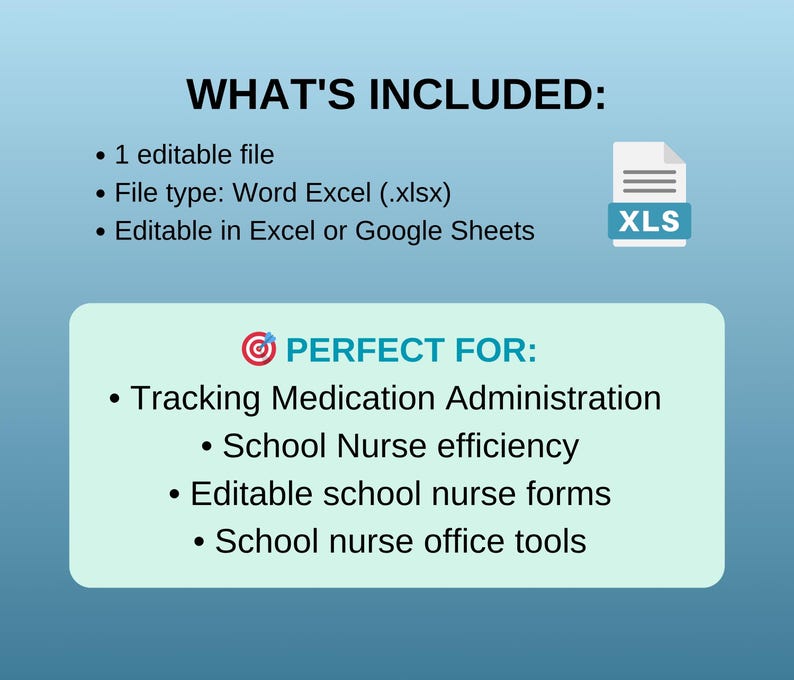 WHAT'S INCLUDED:

• 1 editable file
• File type: Word Excel (.xlsx)
• Editable in Excel or Google Sheets

XLS

PERFECT FOR:

• Tracking Medication Administration
• School Nurse efficiency
• Editable school nurse forms
• School nurse office tools